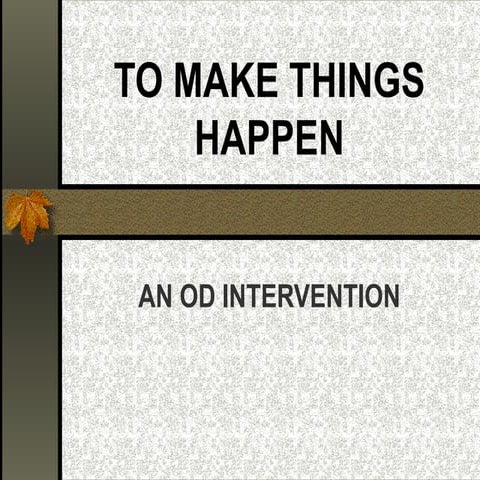 TO MAKE THINGS HAPPEN

AN OD INTERVENTION